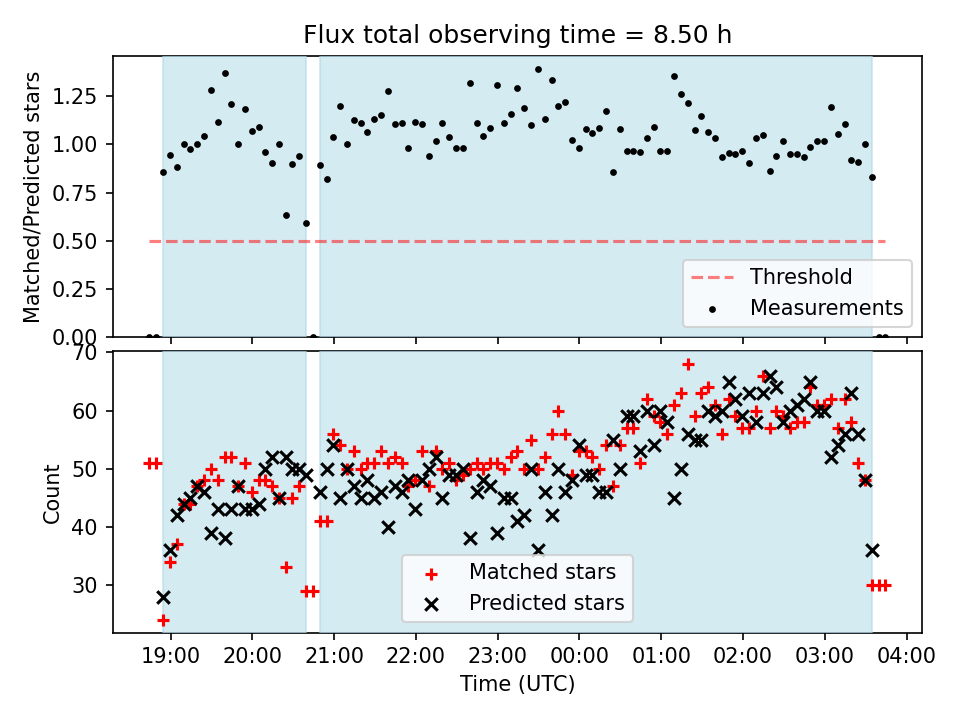 Flux total observing time = 8.50 h

Matched/Predicted stars

1.25
1.00
0.75
0.50
0.25
0.00

Threshold
Measurements

Count

70
60
50
40
30

Matched stars
Predicted stars

19:00
20:00
21:00
22:00
23:00
00:00
01:00
02:00
03:00
04:00

Time (UTC)